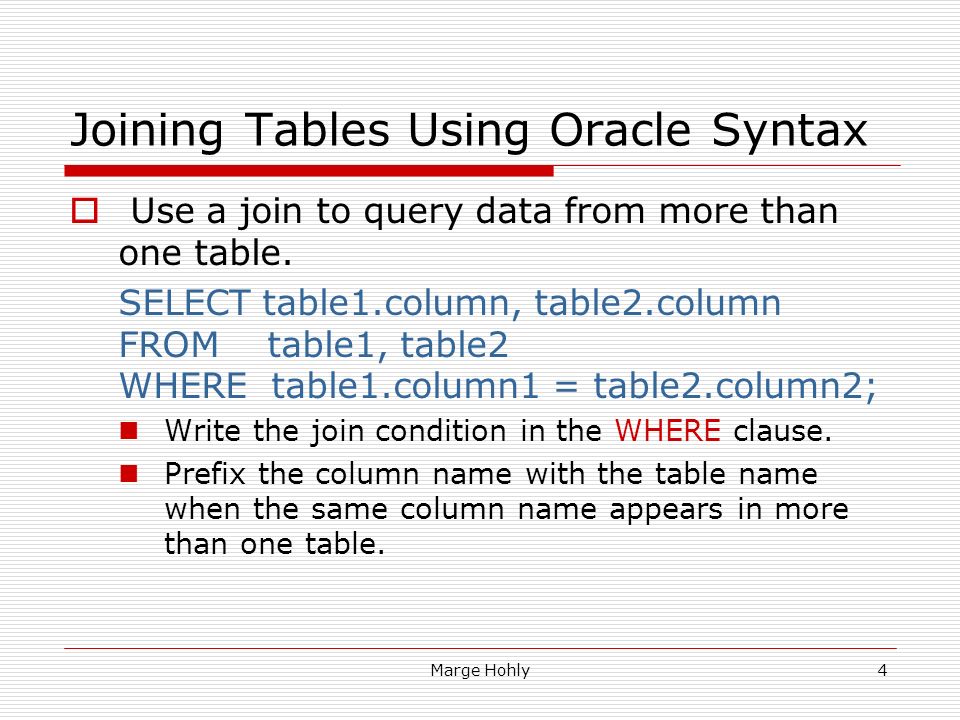 Joining Tables Using Oracle Syntax

Use a join to query data from more than one table.

SELECT table1.column, table2.column
FROM table1, table2
WHERE table1.column1 = table2.column2;

Write the join condition in the WHERE clause.

Prefix the column name with the table name when the same column name appears in more than one table.

Marge Hohly

4